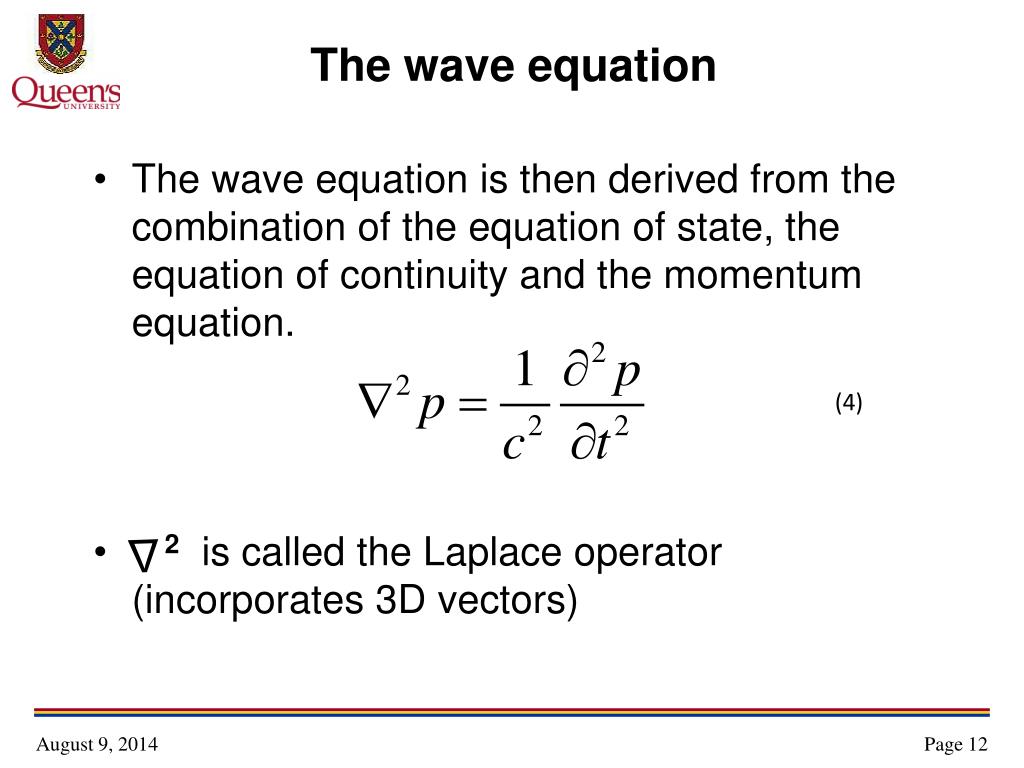 Queen's UNIVERSITY

The wave equation

• The wave equation is then derived from the combination of the equation of state, the equation of continuity and the momentum equation.

$\nabla^2 p = \frac{1}{c^2} \frac{\partial^2 p}{\partial t^2}$ (4)

• $\nabla^2$ is called the Laplace operator (incorporates 3D vectors)

August 9, 2014

Page 12